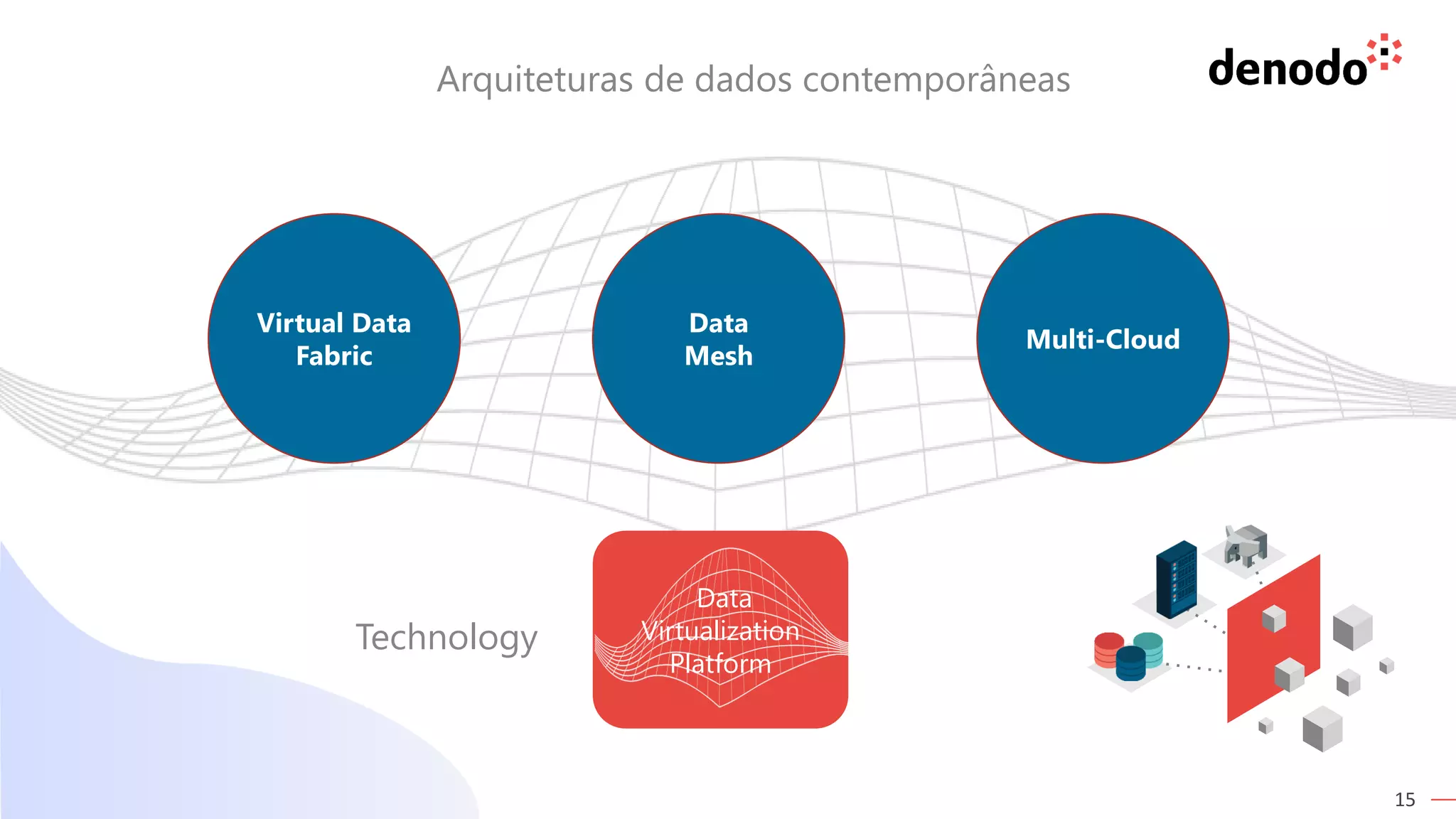 Arquiteturas de dados contemporâneas

denodo

Virtual Data Fabric

Data Mesh

Multi-Cloud

Technology

Data Virtualization Platform

15